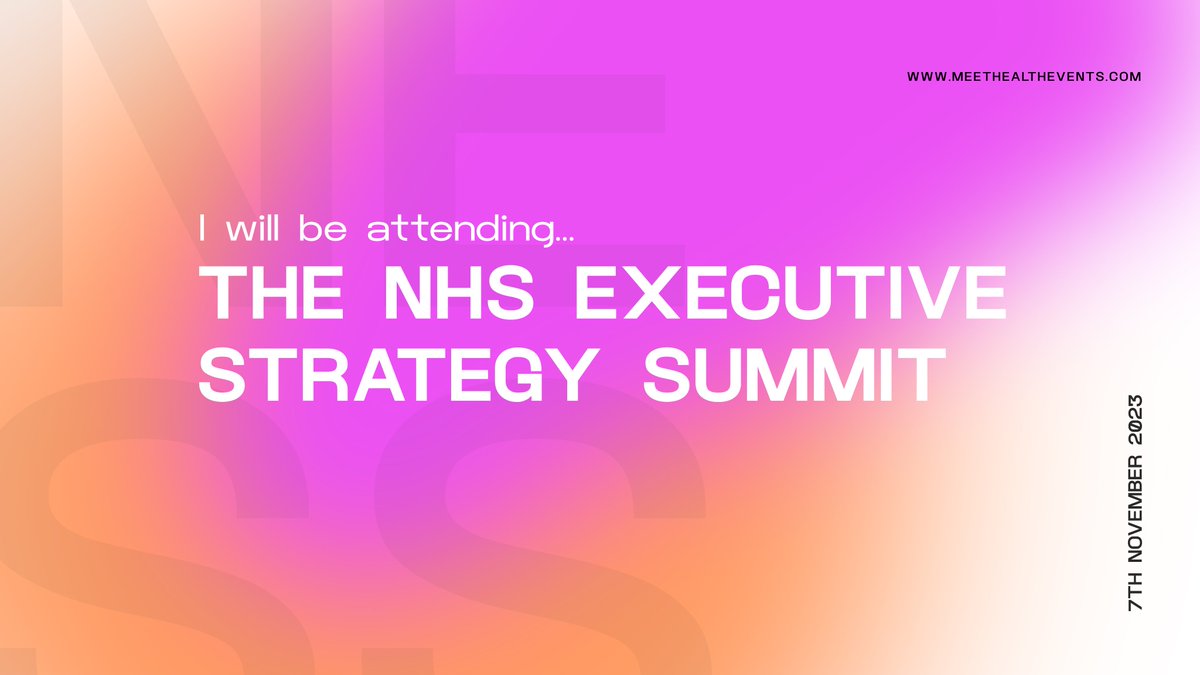 WWW.MEETHEALTHEVENTS.COM

I will be attending...

THE NHS EXECUTIVE STRATEGY SUMMIT

7TH NOVEMBER 2023